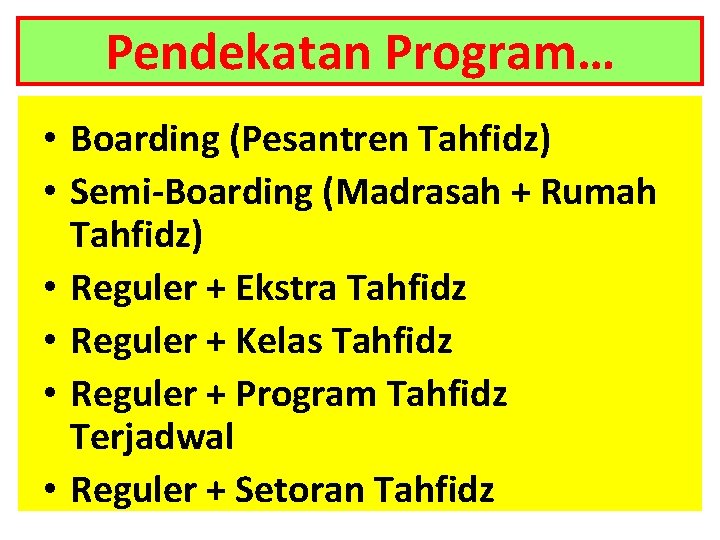 Pendekatan Program…

• Boarding (Pesantren Tahfidz)
• Semi-Boarding (Madrasah + Rumah Tahfidz)
• Reguler + Ekstra Tahfidz
• Reguler + Kelas Tahfidz
• Reguler + Program Tahfidz Terjadwal
• Reguler + Setoran Tahfidz